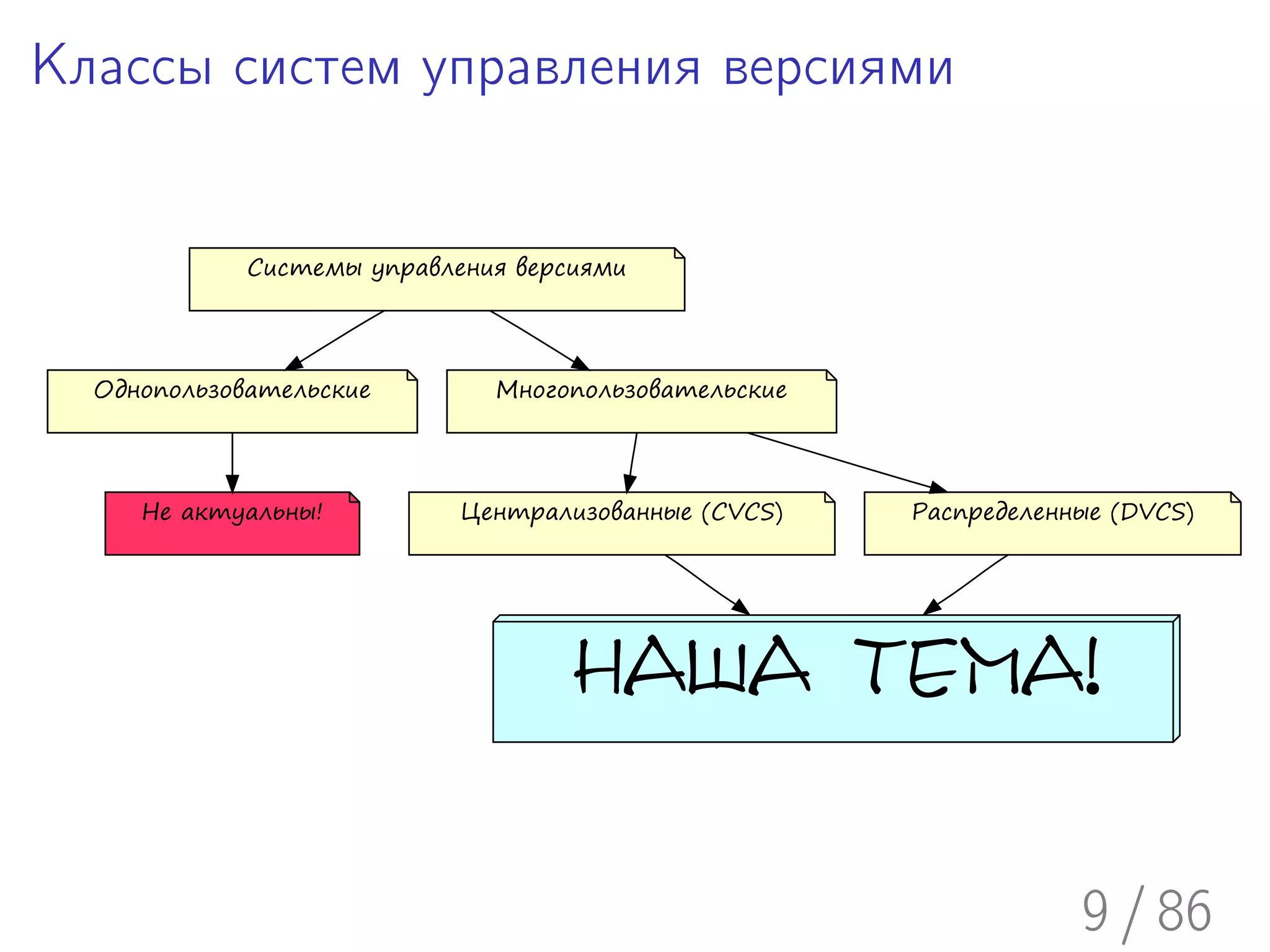 Классы систем управления версиями

Системы управления версиями

Однопользовательские

Многопользовательские

Не актуальны!

Централизованные (CVCS)

Распределенные (DVCS)

НАША ТЕМА!

9 / 86